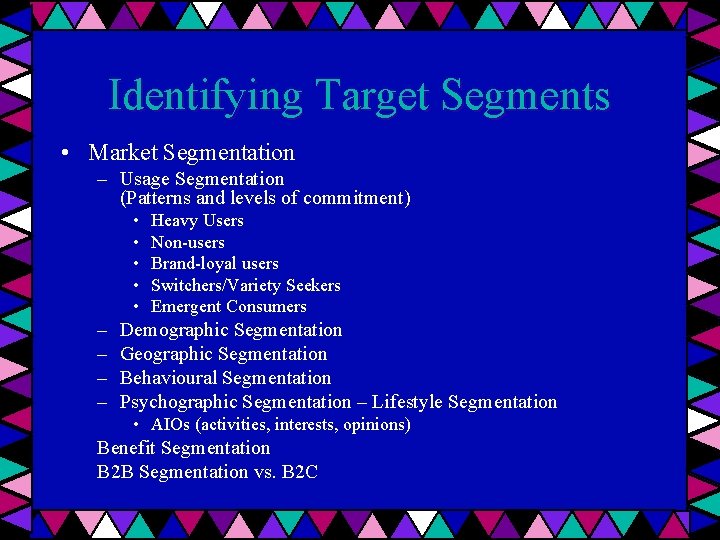 Identifying Target Segments

• Market Segmentation
– Usage Segmentation (Patterns and levels of commitment)
• Heavy Users
• Non-users
• Brand-loyal users
• Switchers/Variety Seekers
• Emergent Consumers
– Demographic Segmentation
– Geographic Segmentation
– Behavioural Segmentation
– Psychographic Segmentation – Lifestyle Segmentation
• AIOs (activities, interests, opinions)
Benefit Segmentation
B2B Segmentation vs. B2C